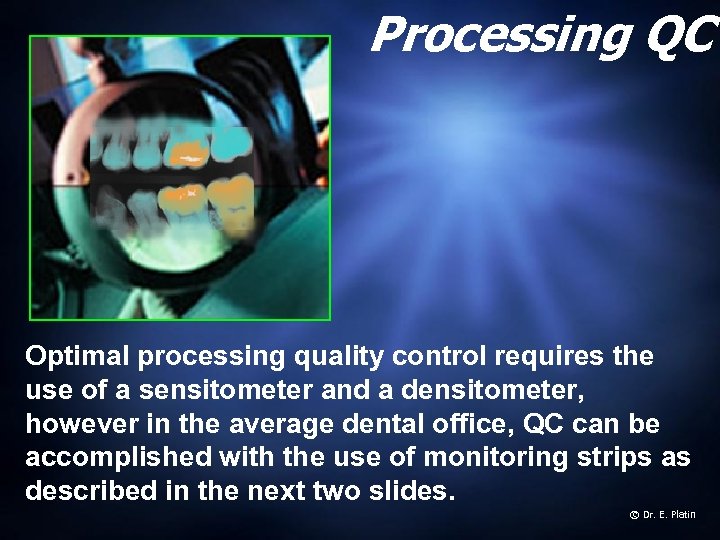 Processing QC

Optimal processing quality control requires the use of a sensitometer and a densitometer, however in the average dental office, QC can be accomplished with the use of monitoring strips as described in the next two slides.

© Dr. E. Platin